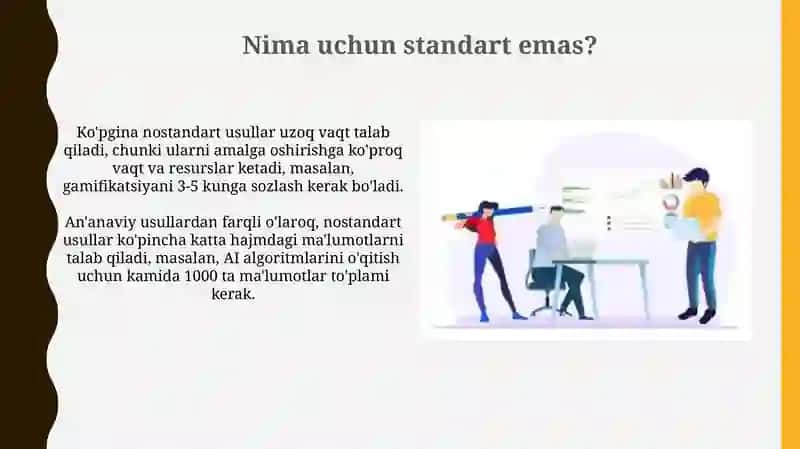 Nima uchun standart emas?

Ko'pgina nostandart usullar uzoq vaqt talab qiladi, chunki ularni amalga oshirishga ko'proq vaqt va resurslar ketadi, masalan, gamifikatsiyani 3-5 kunga sozlash kerak bo'ladi.

An'anaviy usullardan farqli o'laroq, nostandart usullar ko'pincha katta hajmdagi ma'lumotlarni talab qiladi, masalan, AI algoritmlarini o'qitish uchun kamida 1000 ta ma'lumotlar to'plami kerak.